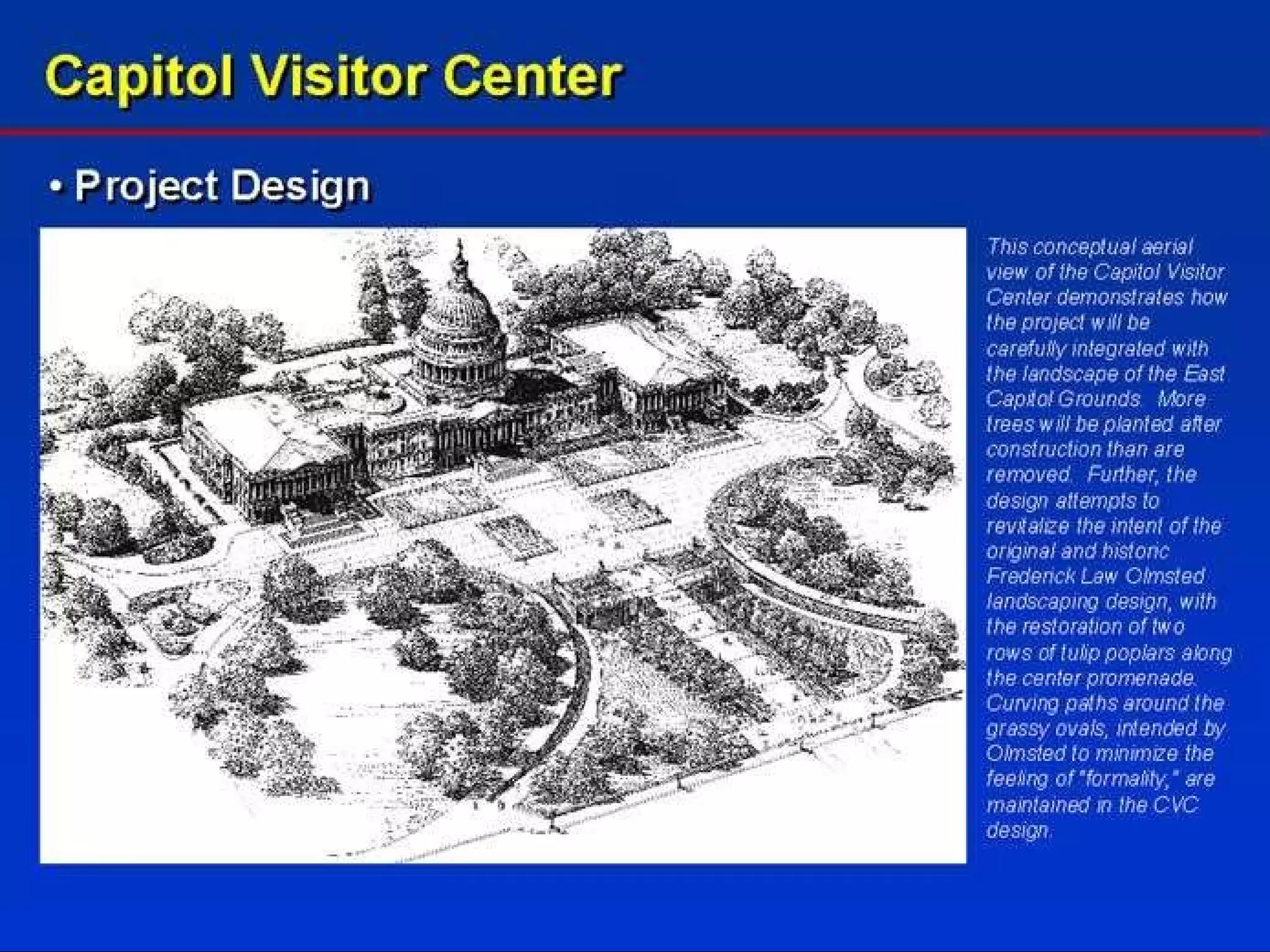 Capitol Visitor Center

• Project Design

This conceptual aerial view of the Capitol Visitor Center demonstrates how the project will be carefully integrated with the landscape of the East Capitol Grounds. More trees will be planted after construction than are removed. Further, the design attempts to revitalize the intent of the original and historic Frederick Law Olmsted landscaping design, with the restoration of two rows of tulip poplars along the center promenade. Curving paths around the grassy ovals, intended by Olmsted to minimize the feeling of "formality," are maintained in the CVC design.